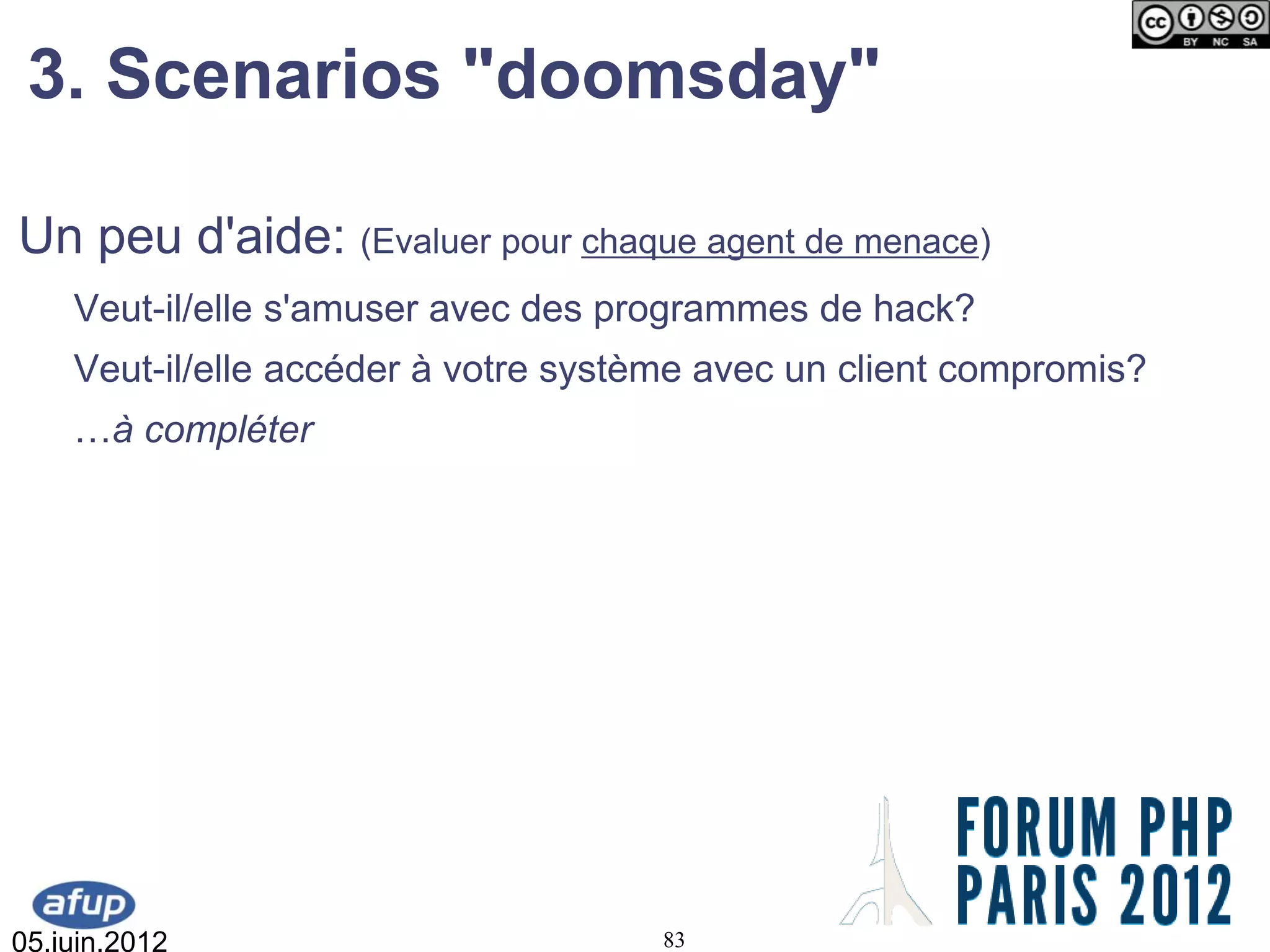 cc BY NC SA

3. Scenarios "doomsday"

Un peu d'aide: (Evaluer pour chaque agent de menace)

Veut-il/elle s'amuser avec des programmes de hack?

Veut-il/elle accéder à votre système avec un client compromis?

…à compléter

afup

05.juin.2012

83

FORUM PHP PARIS 2012